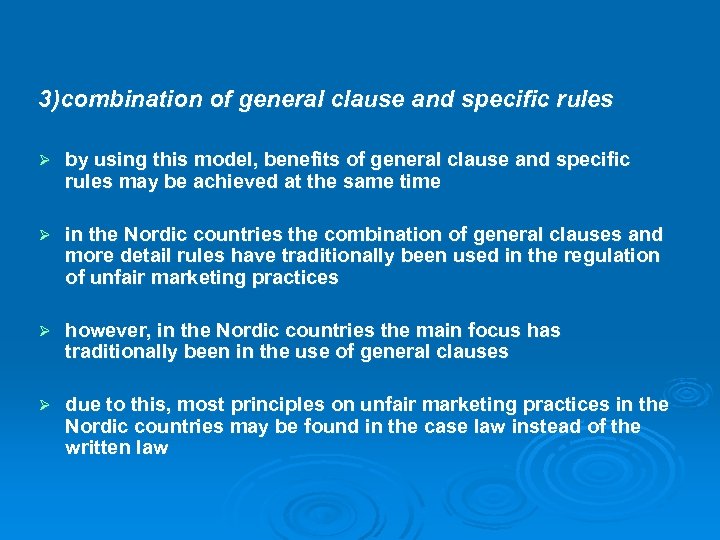 3)combination of general clause and specific rules

➢ by using this model, benefits of general clause and specific rules may be achieved at the same time

➢ in the Nordic countries the combination of general clauses and more detail rules have traditionally been used in the regulation of unfair marketing practices

➢ however, in the Nordic countries the main focus has traditionally been in the use of general clauses

➢ due to this, most principles on unfair marketing practices in the Nordic countries may be found in the case law instead of the written law